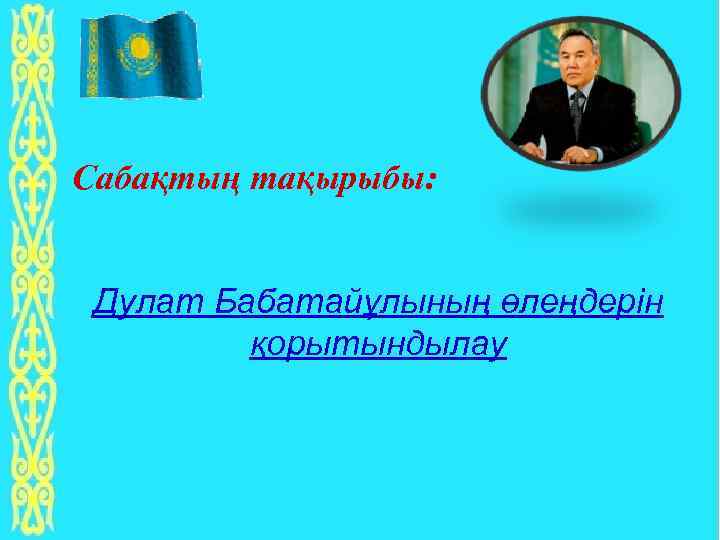 Сабақтың тақырыбы:

Дулат Бабатайұлының өлеңдерін қорытындылау